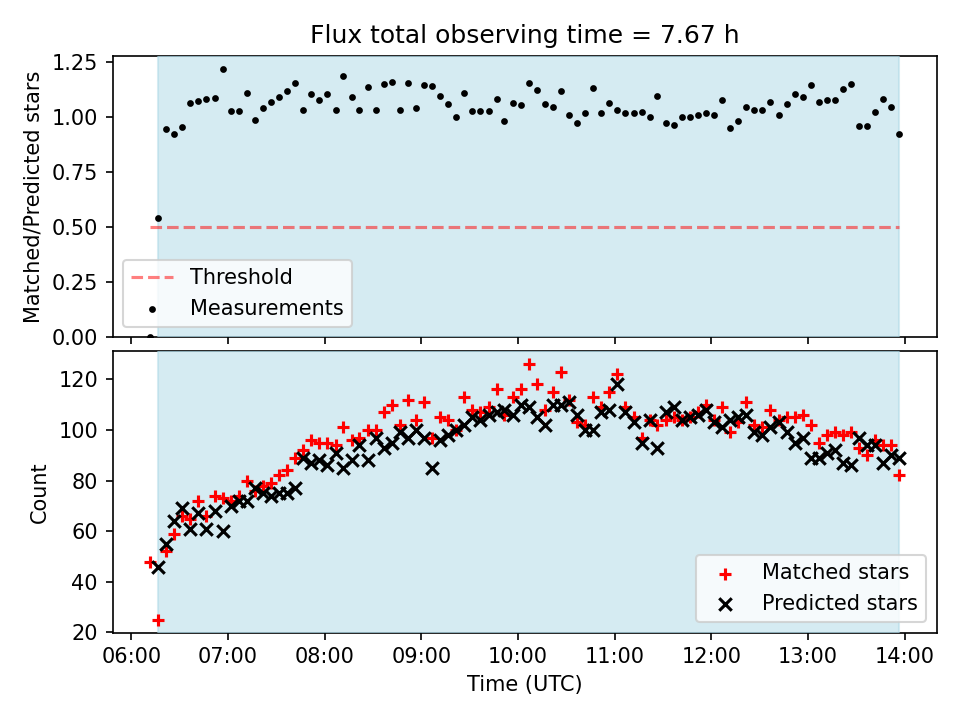 Flux total observing time = 7.67 h

Matched/Predicted stars

1.25
1.00
0.75
0.50
0.25
0.00

Threshold
Measurements

Count

120
100
80
60
40
20

Matched stars
Predicted stars

06:00 07:00 08:00 09:00 10:00 11:00 12:00 13:00 14:00

Time (UTC)